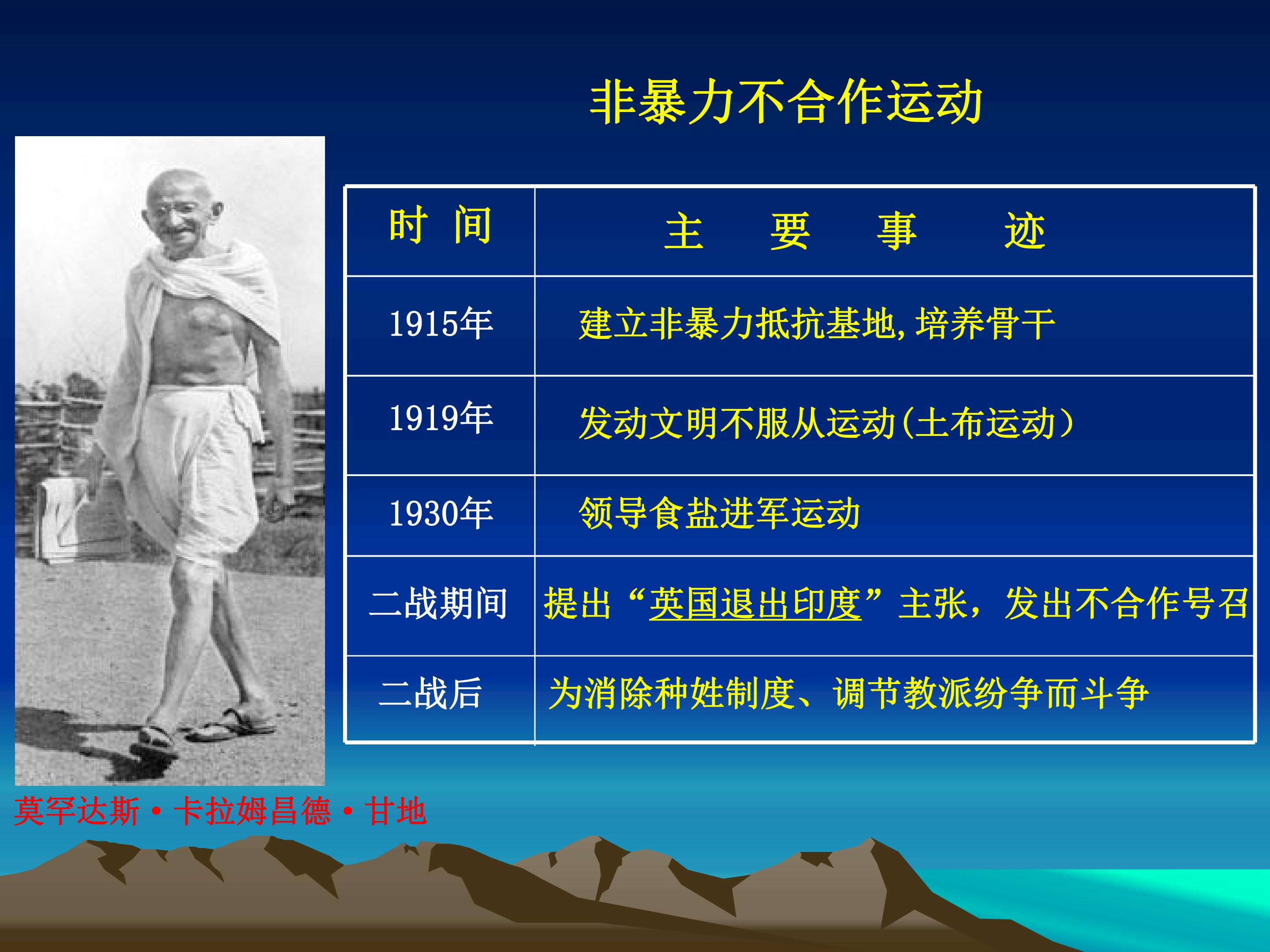 非暴力不合作运动

| 时 间 | 主 要 事 迹 |
|---|---|
| 1915年 | 建立非暴力抵抗基地,培养骨干 |
| 1919年 | 发动文明不服从运动(土布运动) |
| 1930年 | 领导食盐进军运动 |
| 二战期间 | 提出“英国退出印度”主张，发出不合作号召 |
| 二战后 | 为消除种姓制度、调节教派纷争而斗争 |

莫罕达斯·卡拉姆昌德·甘地